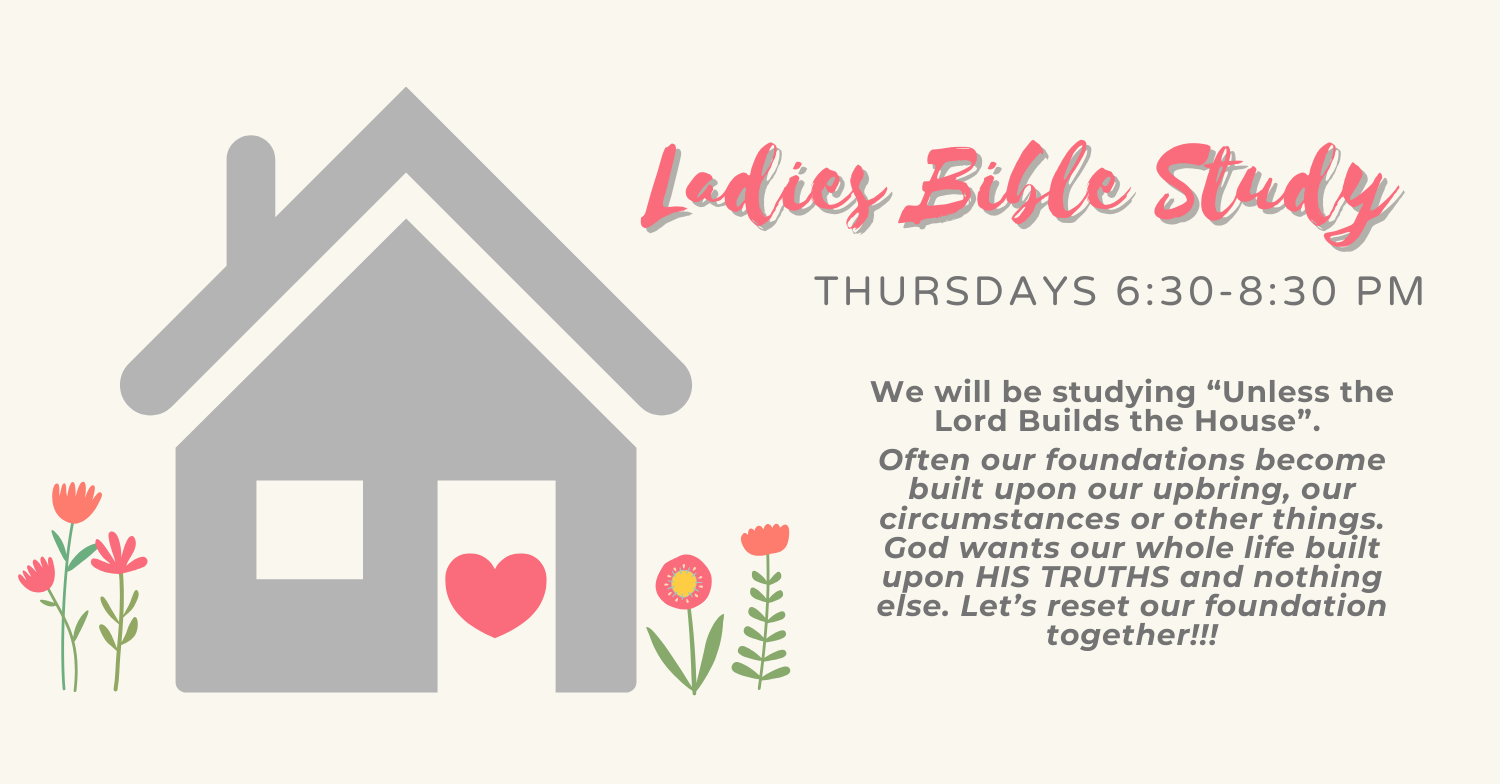 Ladies Bible Study

THURSDAYS 6:30-8:30 PM

We will be studying “Unless the Lord Builds the House”.

Often our foundations become built upon our upbring, our circumstances or other things. God wants our whole life built upon HIS TRUTHS and nothing else. Let’s reset our foundation together!!!